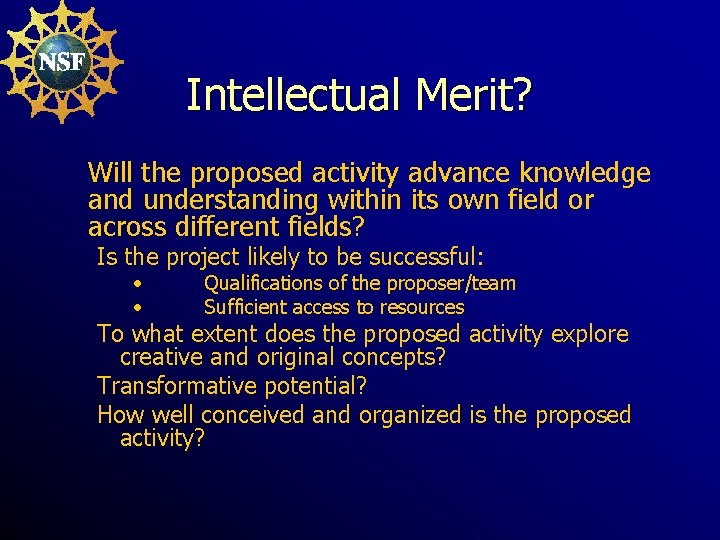 NSF

Intellectual Merit?

Will the proposed activity advance knowledge and understanding within its own field or across different fields?

Is the project likely to be successful:

• Qualifications of the proposer/team
• Sufficient access to resources

To what extent does the proposed activity explore creative and original concepts?

Transformative potential?

How well conceived and organized is the proposed activity?